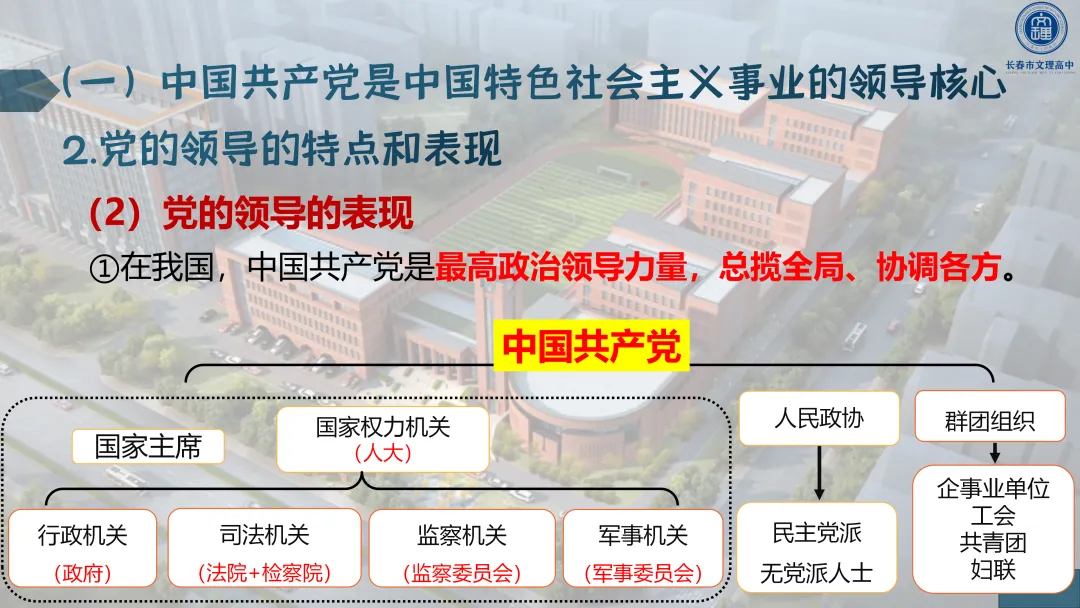 长春市文理高中

（一）中国共产党是中国特色社会主义事业的领导核心

2.党的领导的特点和表现

（2）党的领导的表现

①在我国，中国共产党是最高政治领导力量，总揽全局、协调各方。

中国共产党

国家主席

国家权力机关
（人大）

行政机关
（政府）

司法机关
（法院+检察院）

监察机关
（监察委员会）

军事机关
（军事委员会）

人民政协

民主党派
无党派人士

群团组织

企事业单位
工会
共青团
妇联